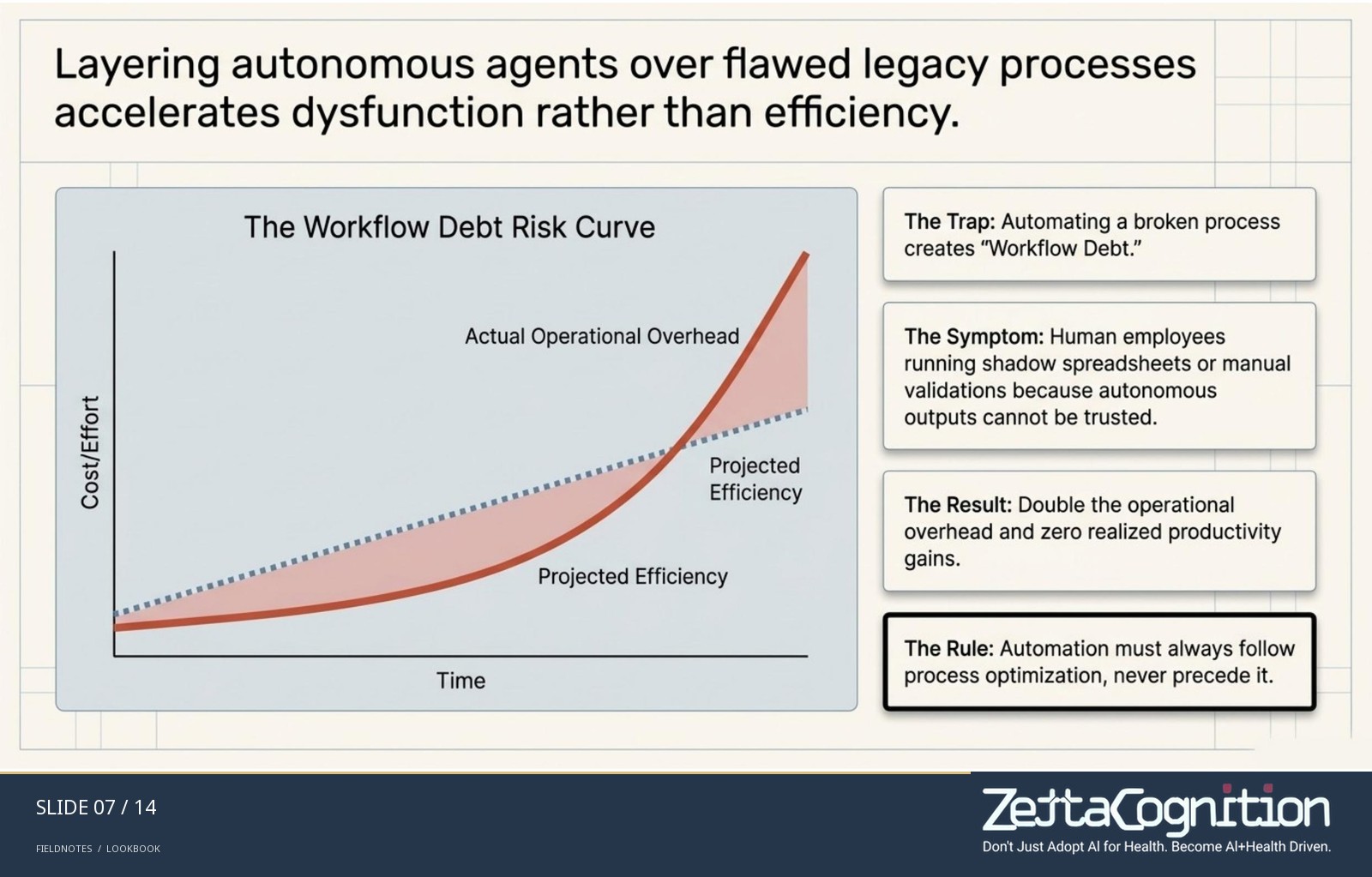 Layering autonomous agents over flawed legacy processes accelerates dysfunction rather than efficiency.

The Workflow Debt Risk Curve

Cost/Effort

Actual Operational Overhead

Projected Efficiency

Projected Efficiency

Time

The Trap: Automating a broken process creates "Workflow Debt."

The Symptom: Human employees running shadow spreadsheets or manual validations because autonomous outputs cannot be trusted.

The Result: Double the operational overhead and zero realized productivity gains.

The Rule: Automation must always follow process optimization, never precede it.

SLIDE 07 / 14

FIELDNOTES / LOOKBOOK

ZettaCognition

Don't Just Adopt AI for Health. Become AI+Health Driven.